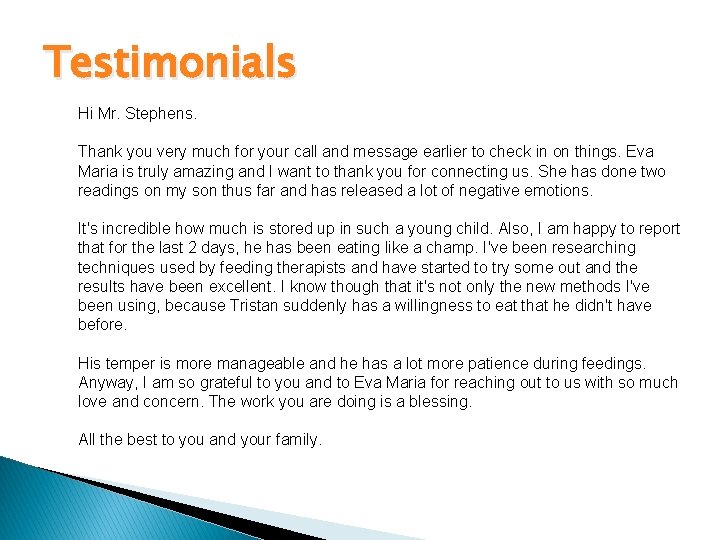 Testimonials

Hi Mr. Stephens.

Thank you very much for your call and message earlier to check in on things. Eva Maria is truly amazing and I want to thank you for connecting us. She has done two readings on my son thus far and has released a lot of negative emotions.

It's incredible how much is stored up in such a young child. Also, I am happy to report that for the last 2 days, he has been eating like a champ. I've been researching techniques used by feeding therapists and have started to try some out and the results have been excellent. I know though that it's not only the new methods I've been using, because Tristan suddenly has a willingness to eat that he didn't have before.

His temper is more manageable and he has a lot more patience during feedings. Anyway, I am so grateful to you and to Eva Maria for reaching out to us with so much love and concern. The work you are doing is a blessing.

All the best to you and your family.